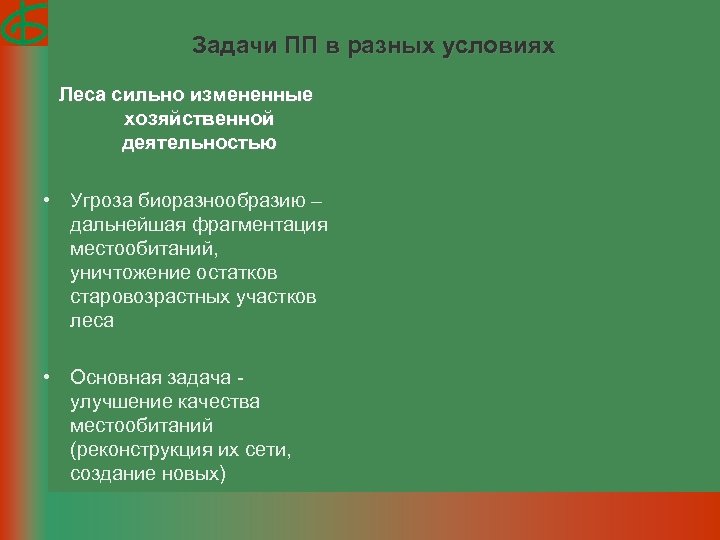 Задачи ПП в разных условиях

Леса сильно измененные хозяйственной деятельностью

• Угроза биоразнообразию – дальнейшая фрагментация местообитаний, уничтожение остатков старовозрастных участков леса

• Основная задача - улучшение качества местообитаний (реконструкция их сети, создание новых)